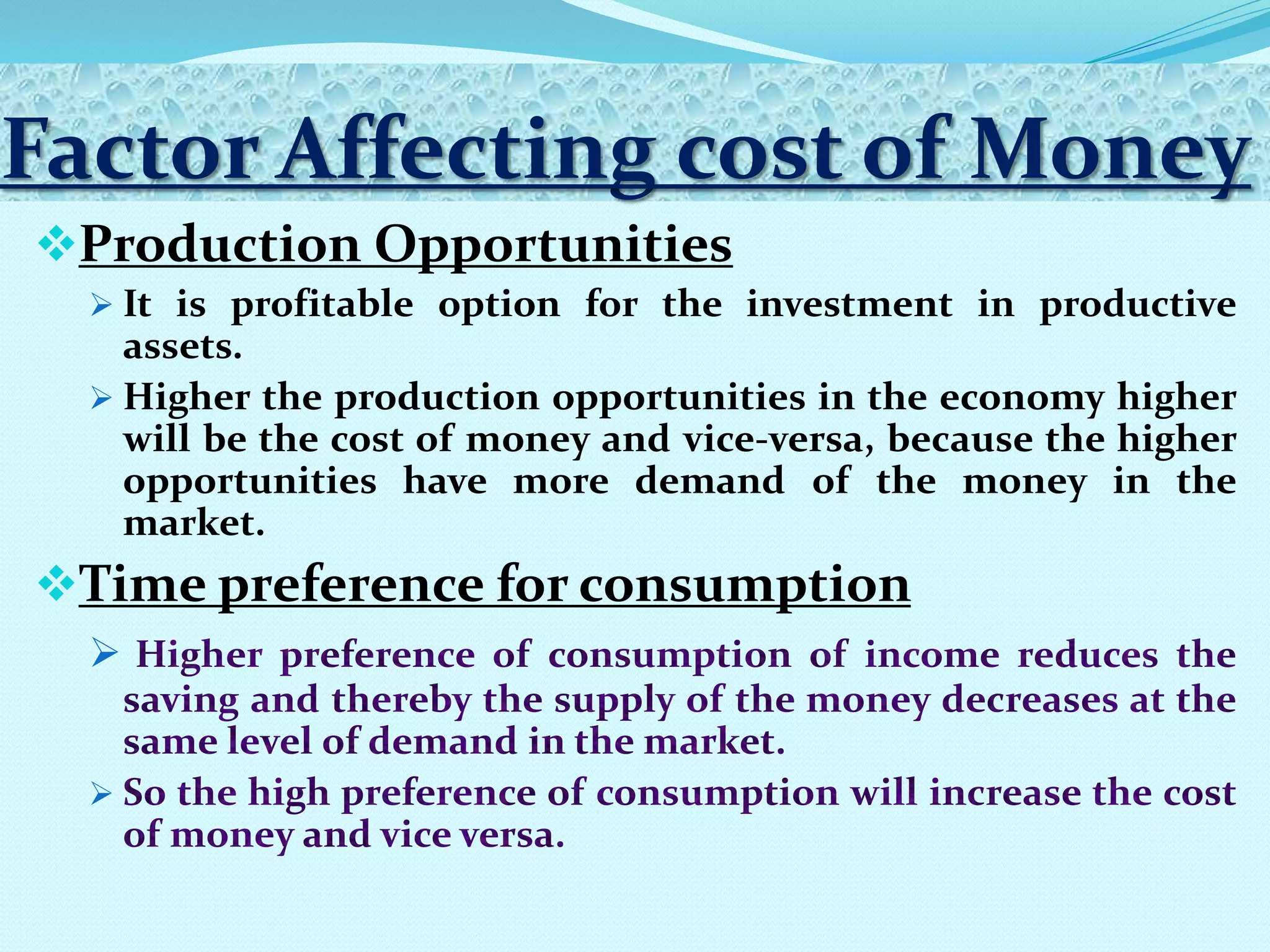 Factor Affecting cost of Money

❖ Production Opportunities

➢ It is profitable option for the investment in productive assets.

➢ Higher the production opportunities in the economy higher will be the cost of money and vice-versa, because the higher opportunities have more demand of the money in the market.

❖ Time preference for consumption

➢ Higher preference of consumption of income reduces the saving and thereby the supply of the money decreases at the same level of demand in the market.

➢ So the high preference of consumption will increase the cost of money and vice versa.